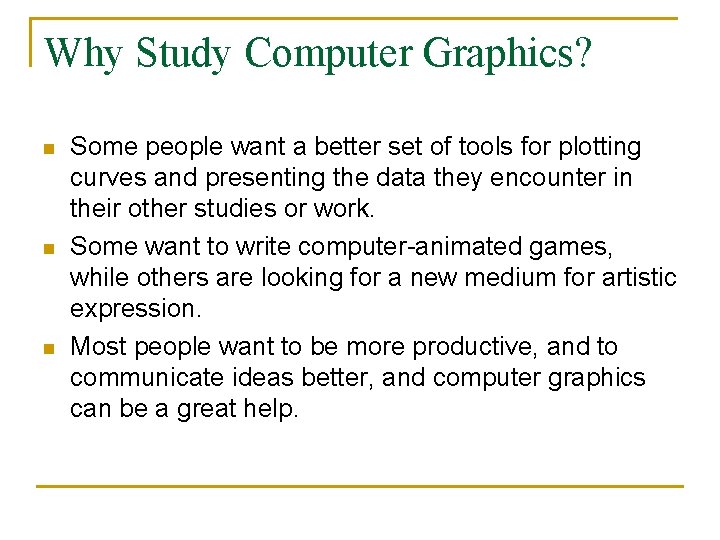 Why Study Computer Graphics?

- Some people want a better set of tools for plotting curves and presenting the data they encounter in their other studies or work.
- Some want to write computer-animated games, while others are looking for a new medium for artistic expression.
- Most people want to be more productive, and to communicate ideas better, and computer graphics can be a great help.